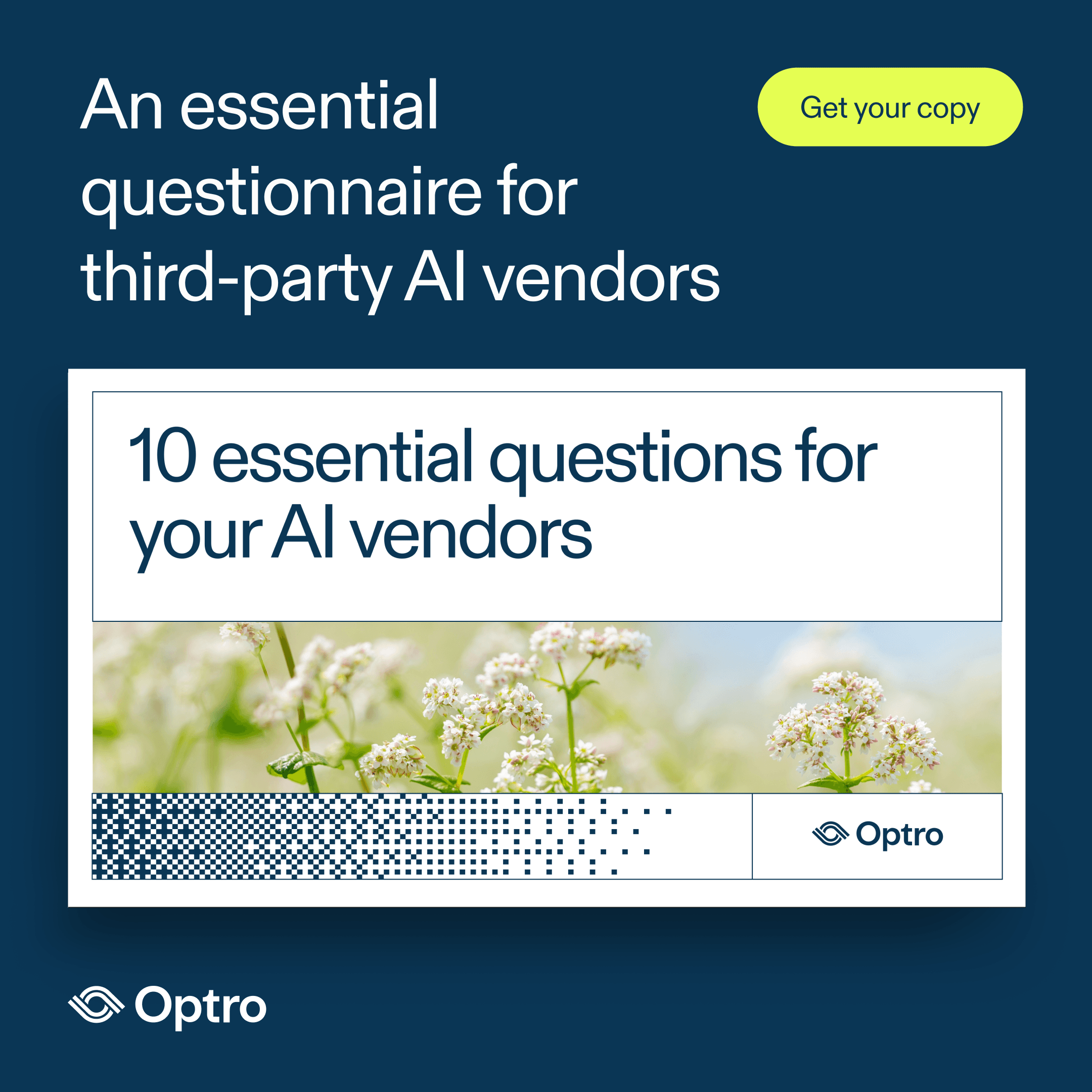 An essential questionnaire for third-party AI vendors

Get your copy

10 essential questions for your AI vendors

Optro

Optro